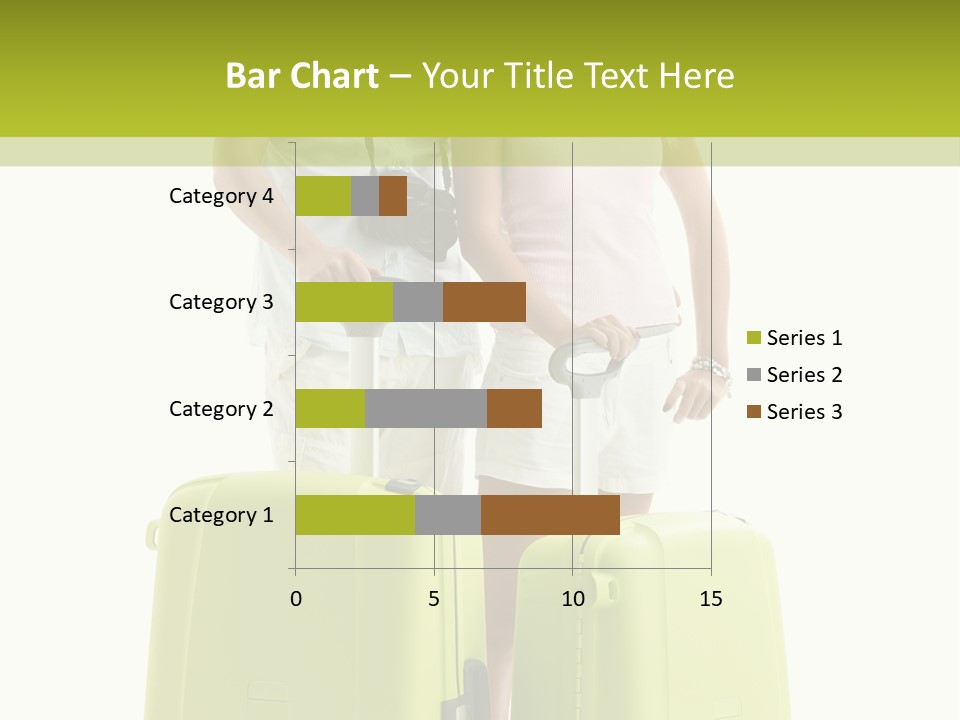 Bar Chart – Your Title Text Here

Category 4
Category 3
Category 2
Category 1

0
5
10
15

Series 1
Series 2
Series 3